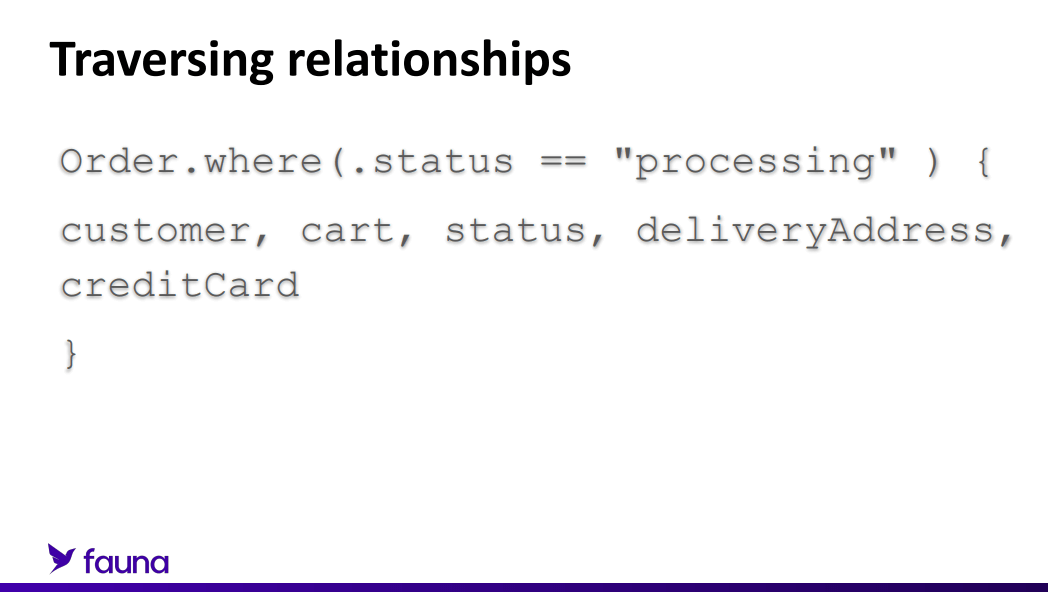 Traversing relationships

Order.where(.status == "processing" ) {

customer, cart, status, deliveryAddress, creditCard

}

fauna